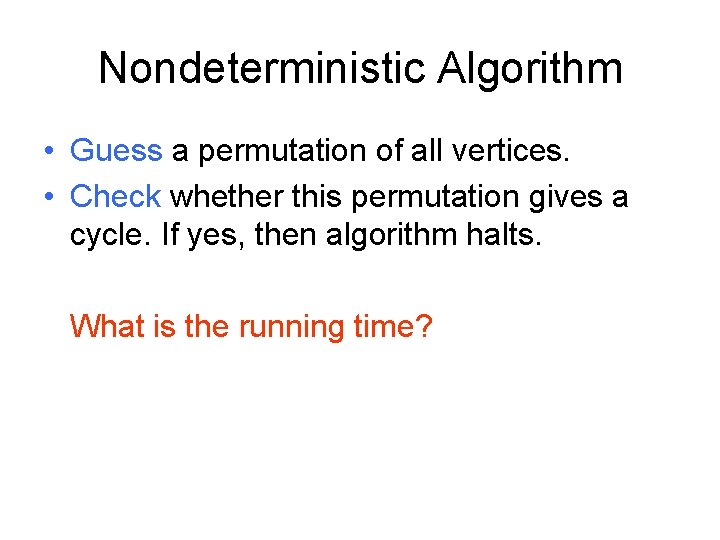 Nondeterministic Algorithm

• Guess a permutation of all vertices.
• Check whether this permutation gives a cycle. If yes, then algorithm halts.

What is the running time?